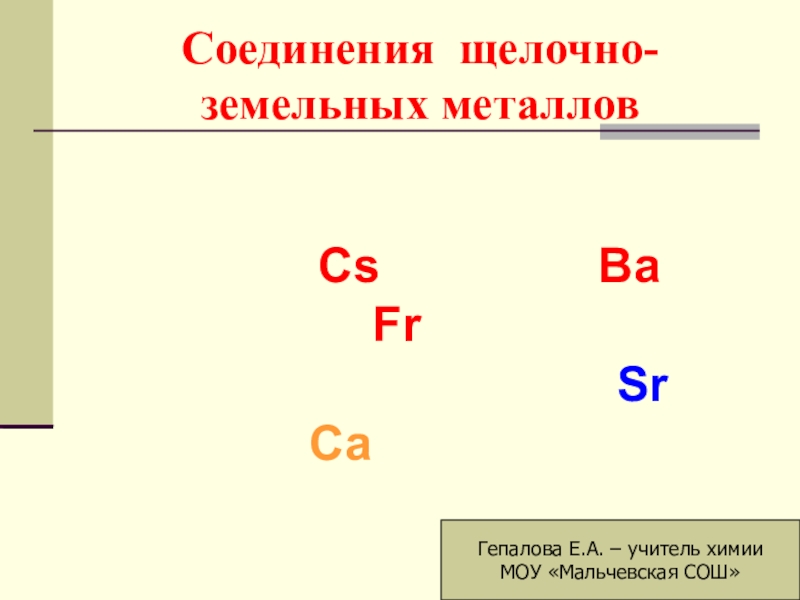 Соединения щелочно-земельных металлов

Cs Ba

Fr

Sr

Ca

Гепалова Е.А. – учитель химии
МОУ «Мальчевская СОШ»